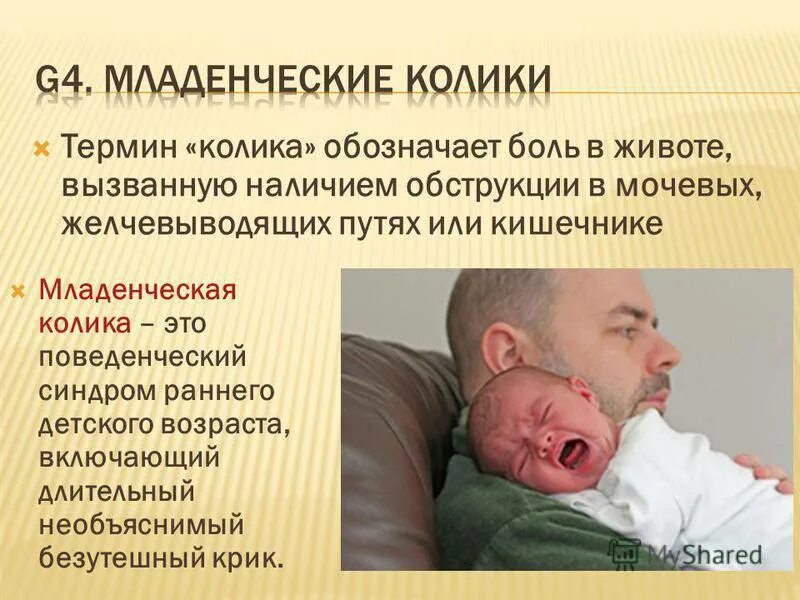 G4. МЛАДЕНЧЕСКИЕ КОЛИКИ

Термин «колика» обозначает боль в животе, вызванную наличием обструкции в мочевых, желчевыводящих путях или кишечнике

Младенческая колика – это поведенческий синдром раннего детского возраста, включающий длительный необъяснимый безутешный крик.

MyShared